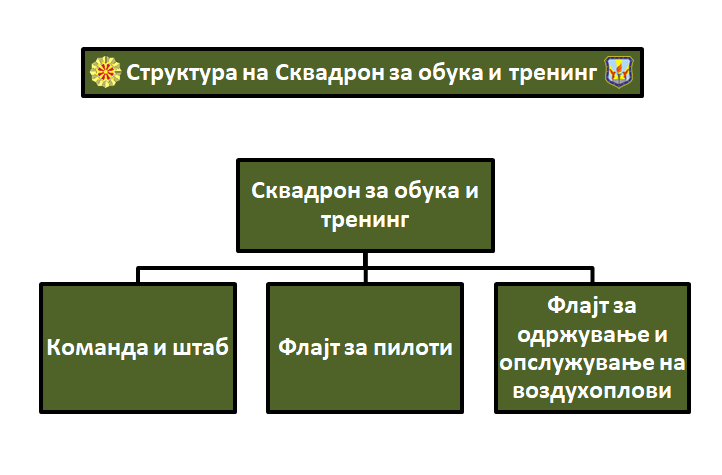 Структура на Сквадрон за обука и тренинг

Сквадрон за обука и тренинг

Команда и штаб

Флајт за пилоти

Флајт за одржување и опслужување на воздухоплови